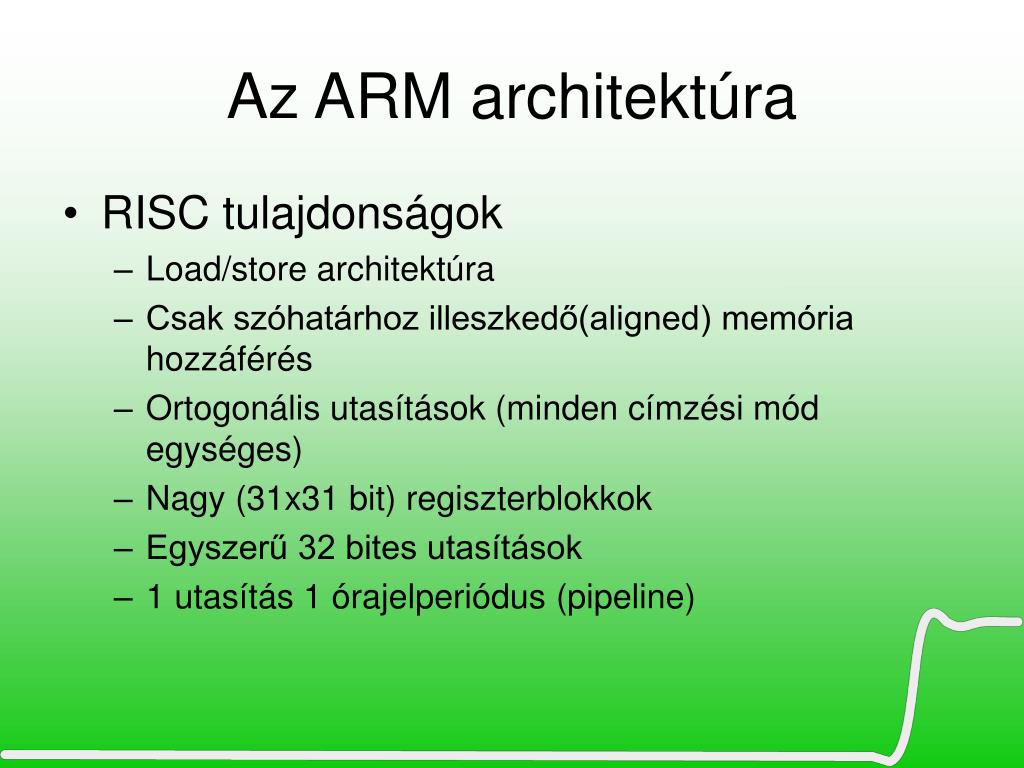 Az ARM architektúra

• RISC tulajdonságok
– Load/store architektúra
– Csak szóhatárhoz illeszkedő(aligned) memória hozzáférés
– Ortogonális utasítások (minden címzési mód egységes)
– Nagy (31x31 bit) regiszterblokkok
– Egyszerű 32 bites utasítások
– 1 utasítás 1 órajelperiódus (pipeline)